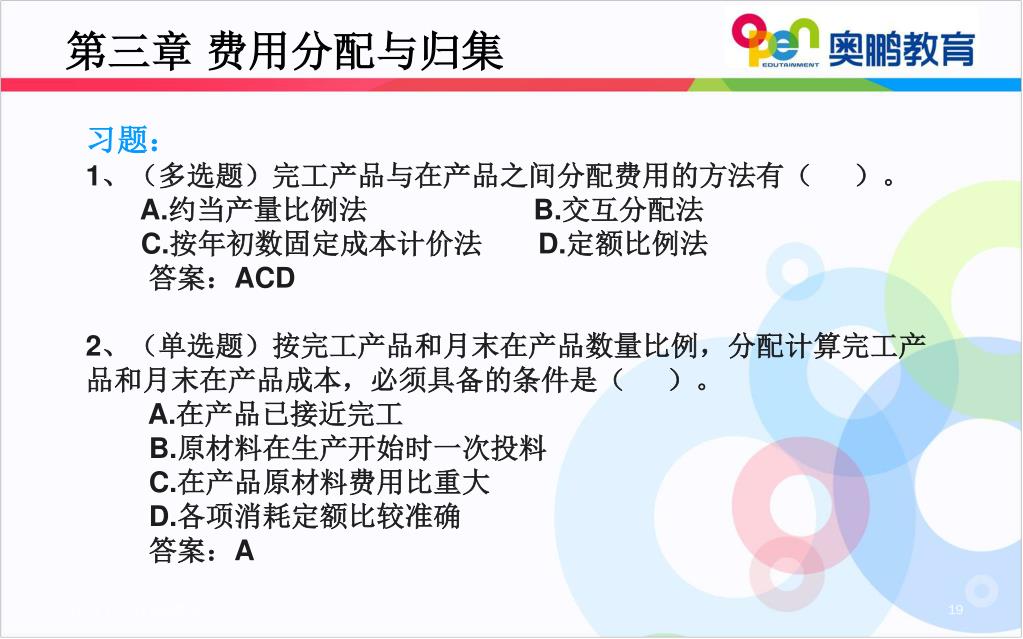 第三章 费用分配与归集

open EDUTAINMENT 奥鹏教育

习题：

1、（多选题）完工产品与在产品之间分配费用的方法有（ ）。
A.约当产量比例法 B.交互分配法
C.按年初数固定成本计价法 D.定额比例法
答案：ACD

2、（单选题）按完工产品和月末在产品数量比例，分配计算完工产品和月末在产品成本，必须具备的条件是（ ）。
A.在产品已接近完工
B.原材料在生产开始时一次投料
C.在产品原材料费用比重大
D.各项消耗定额比较准确
答案：A

19